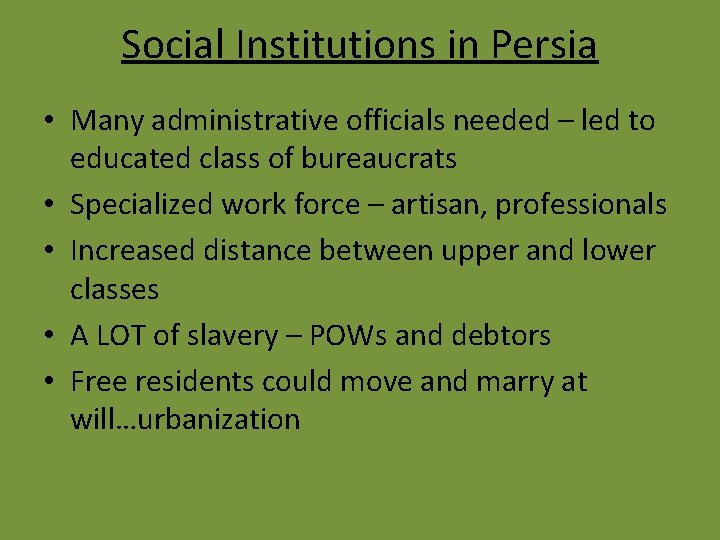 Social Institutions in Persia

• Many administrative officials needed – led to educated class of bureaucrats
• Specialized work force – artisan, professionals
• Increased distance between upper and lower classes
• A LOT of slavery – POWs and debtors
• Free residents could move and marry at will…urbanization